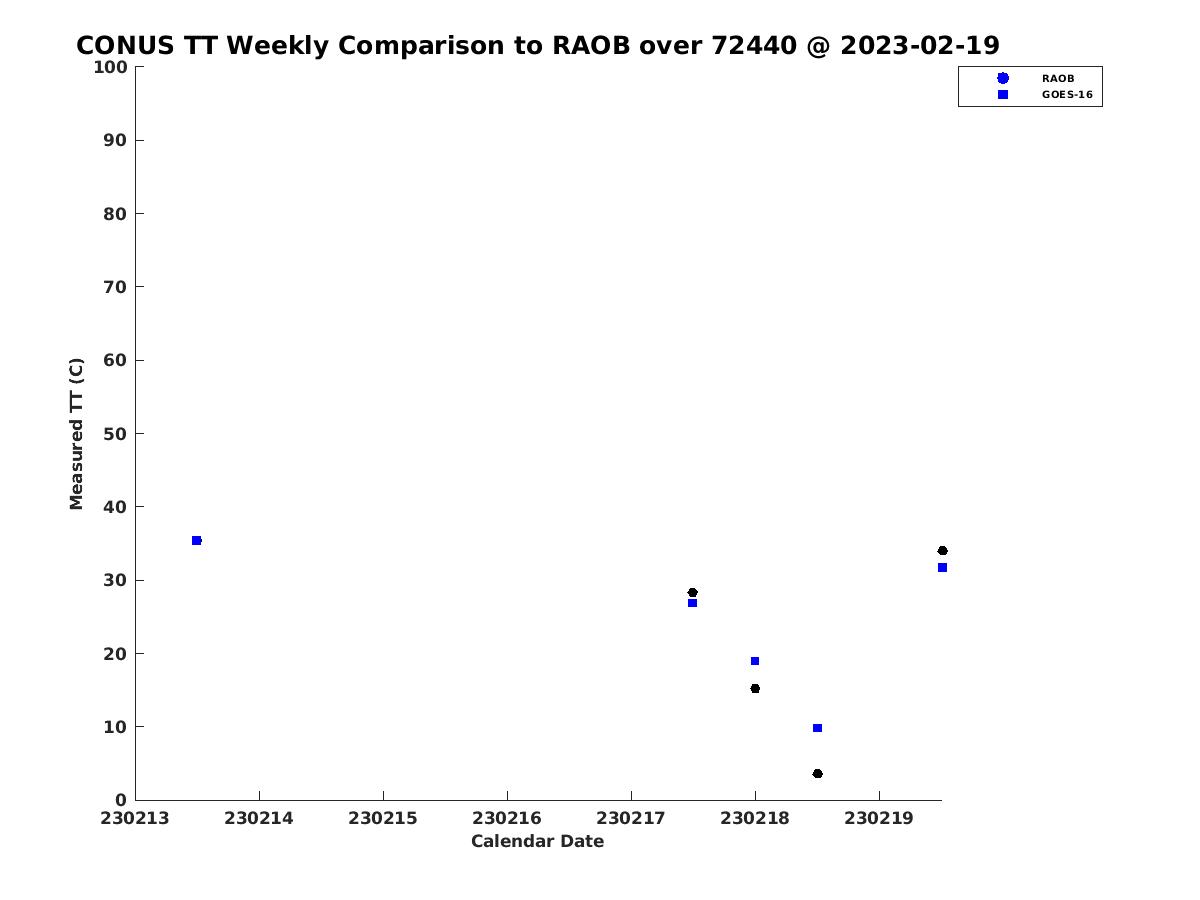 CONUS TT Weekly Comparison to RAOB over 72440 @ 2023-02-19

RAOB
GOES-16

Measured TT (C)

100
90
80
70
60
50
40
30
20
10
0

230213 230214 230215 230216 230217 230218 230219

Calendar Date